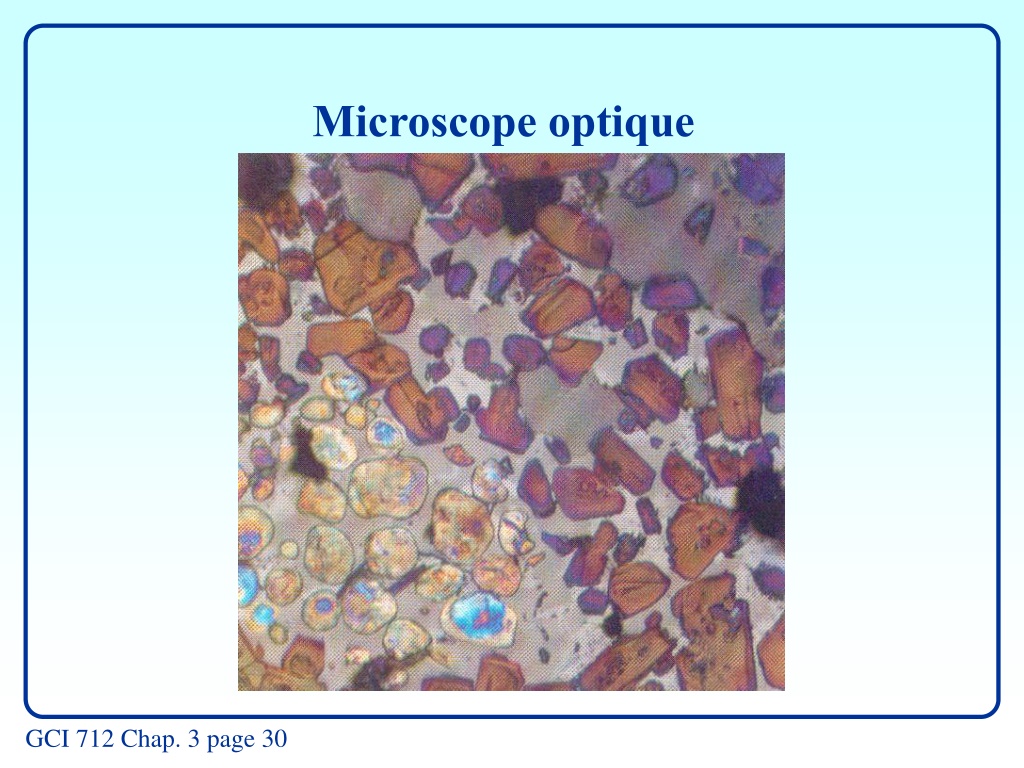 Microscope optique

GCI 712 Chap. 3 page 30